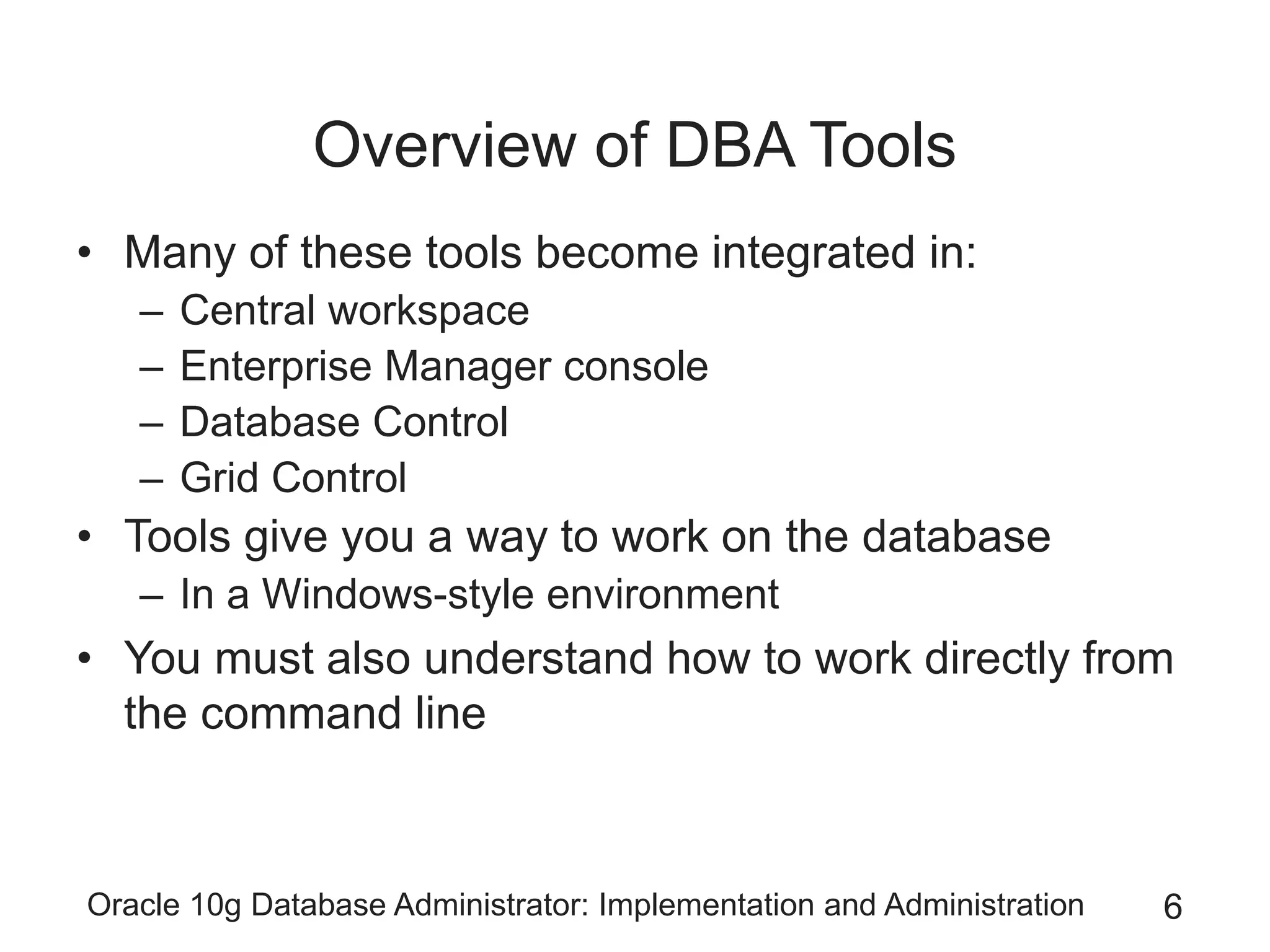 Overview of DBA Tools

• Many of these tools become integrated in:
  – Central workspace
  – Enterprise Manager console
  – Database Control
  – Grid Control
• Tools give you a way to work on the database
  – In a Windows-style environment
• You must also understand how to work directly from the command line

Oracle 10g Database Administrator: Implementation and Administration 6